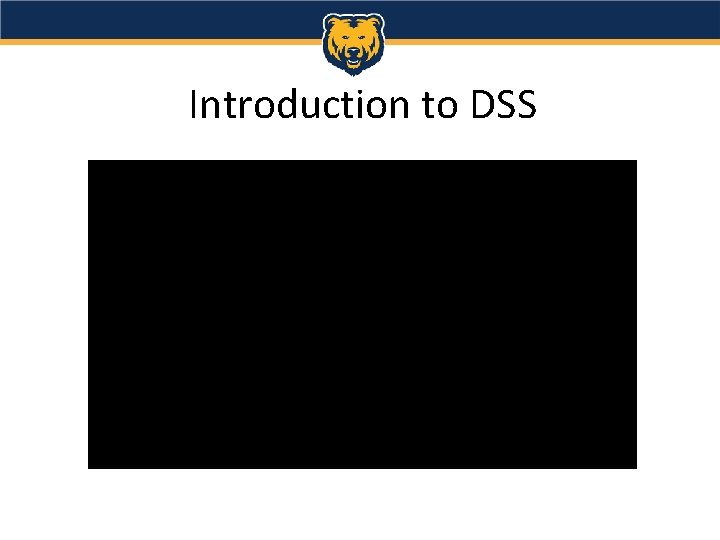 Introduction to DSS